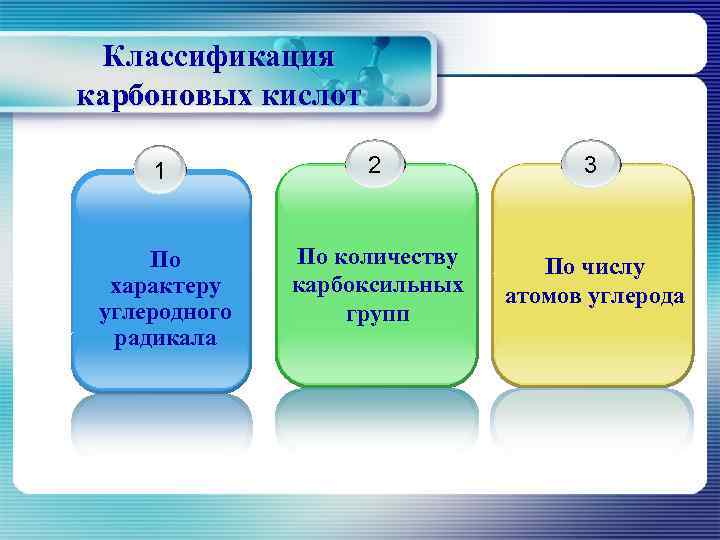 Классификация карбоновых кислот

1

По характеру углеродного радикала

2

По количеству карбоксильных групп

3

По числу атомов углерода